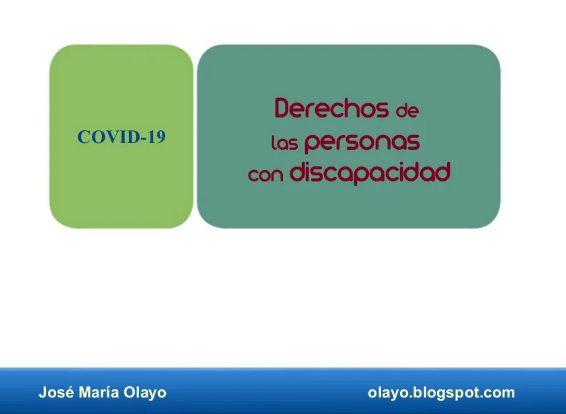 COVID-19

Derechos de las personas con discapacidad

José María Olayo

olayo.blogspot.com